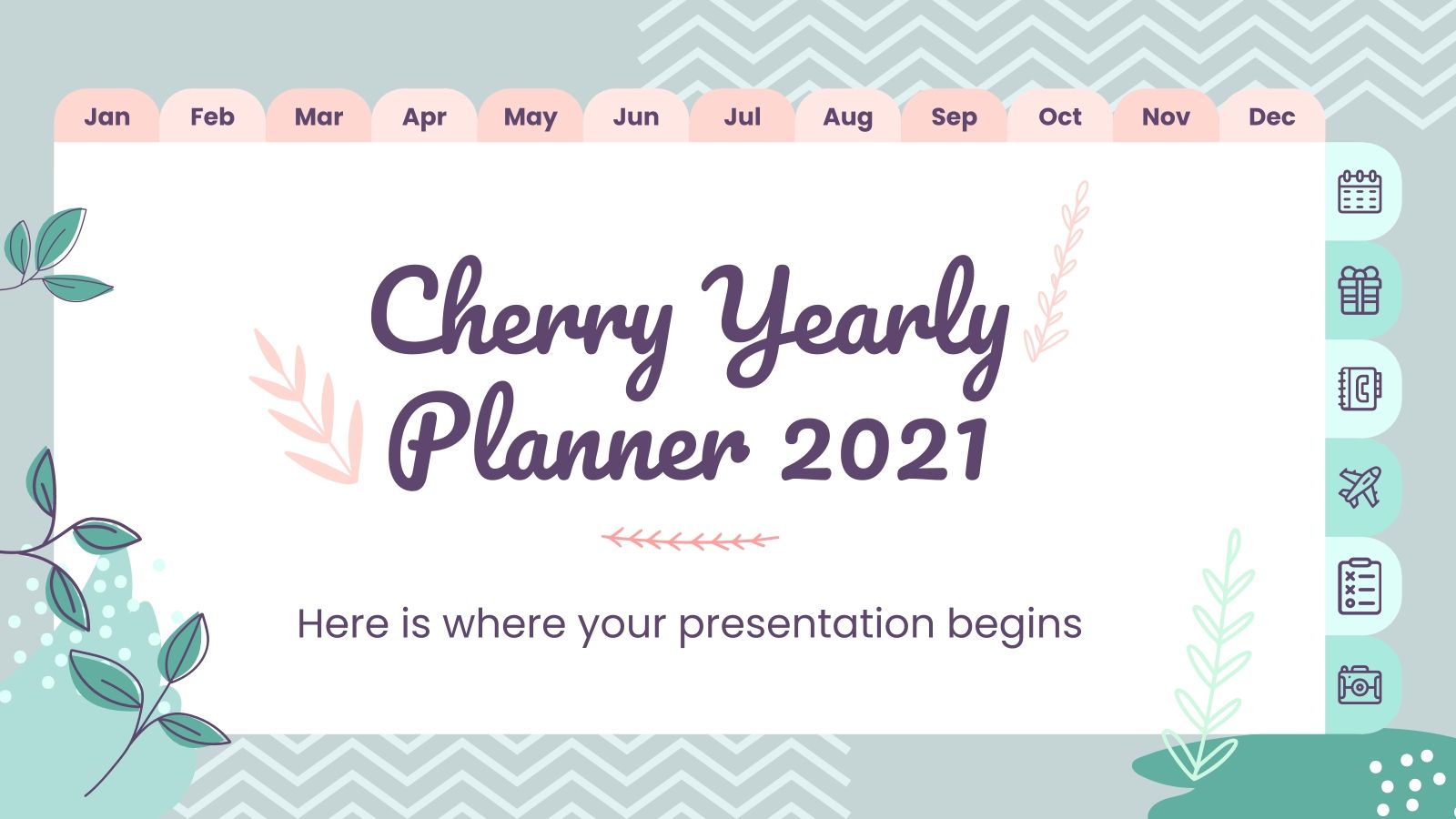 Jan Feb Mar Apr May Jun Jul Aug Sep Oct Nov Dec

Cherry Yearly Planner 2021

Here is where your presentation begins